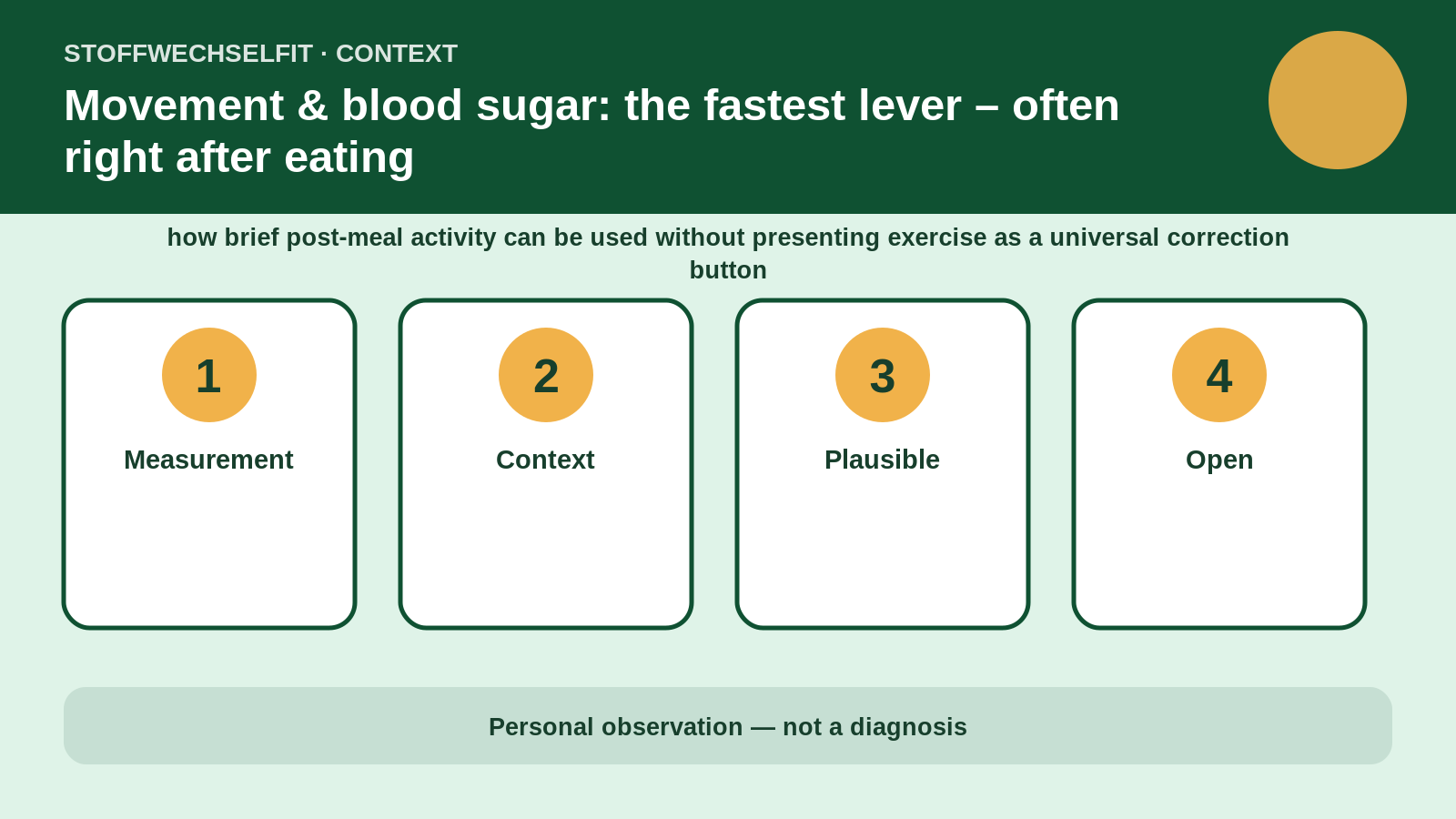 STOFFWECHSELFIT · CONTEXT

Movement & blood sugar: the fastest lever – often right after eating

how brief post-meal activity can be used without presenting exercise as a universal correction button

1
Measurement

2
Context

3
Plausible

4
Open

Personal observation — not a diagnosis